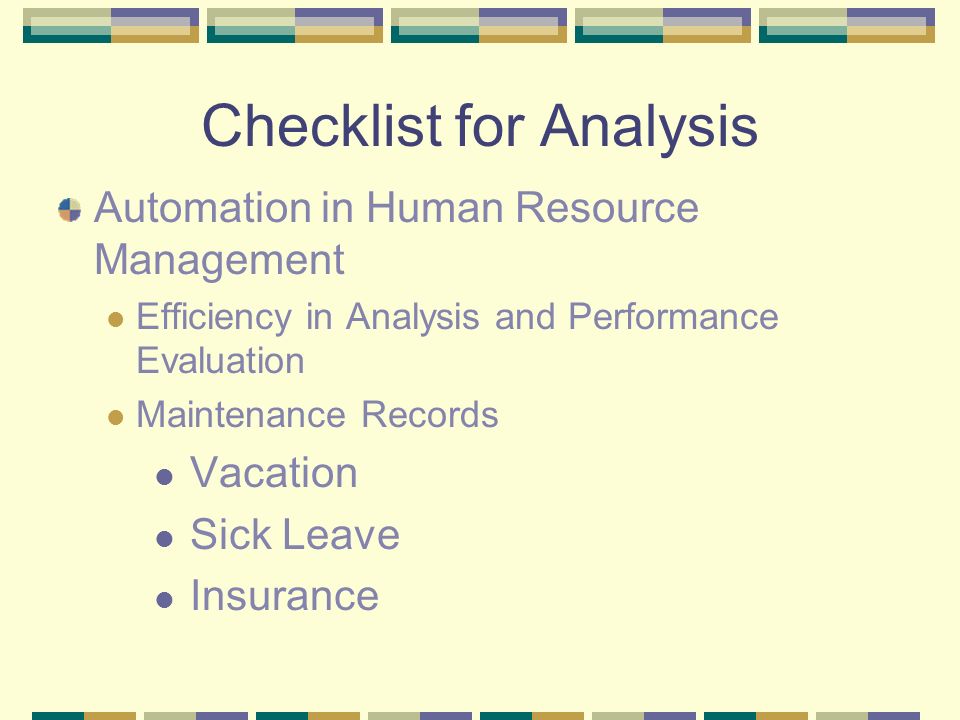 Checklist for Analysis

Automation in Human Resource Management

Efficiency in Analysis and Performance Evaluation

Maintenance Records

Vacation

Sick Leave

Insurance